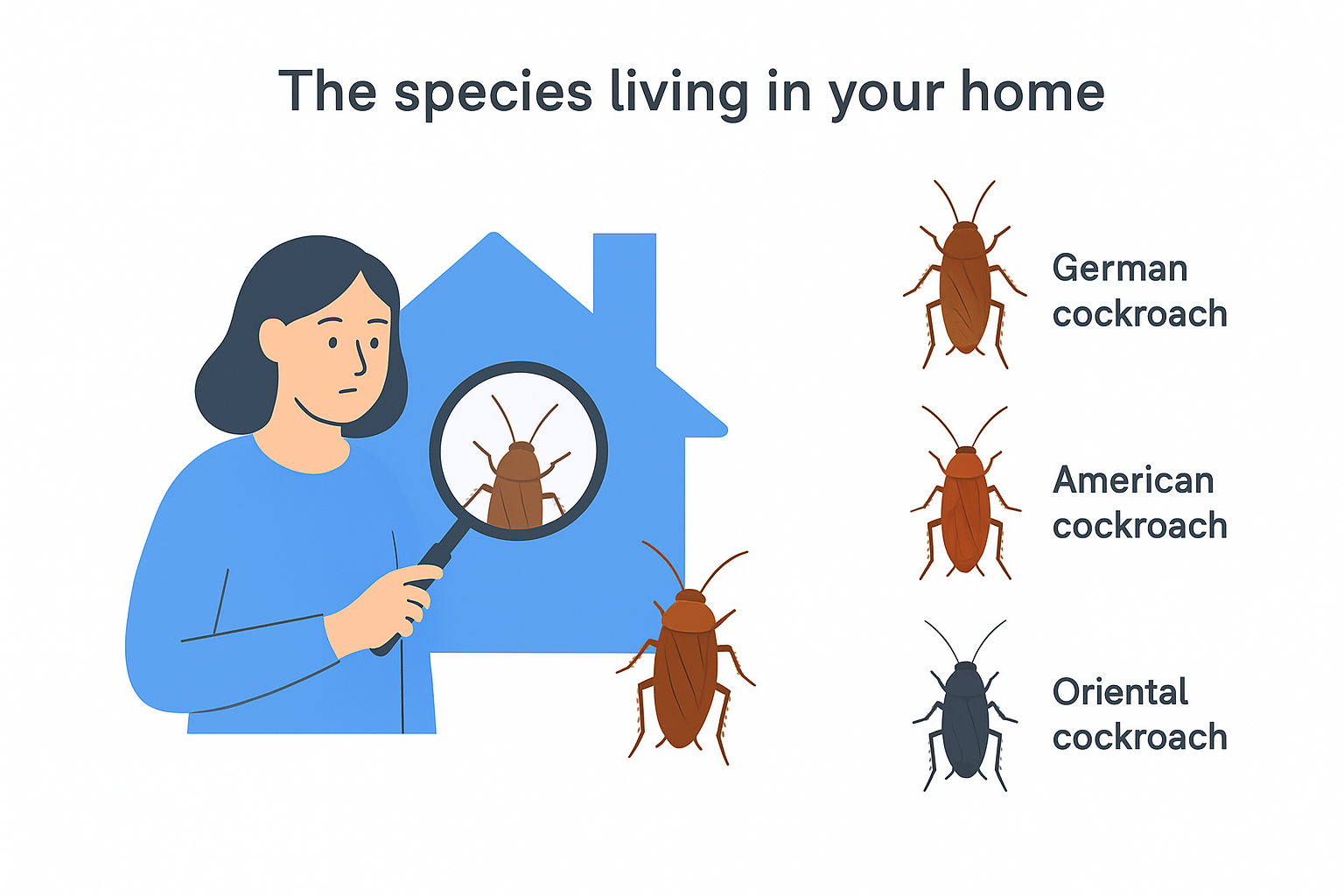 The species living in your home

German cockroach

American cockroach

Oriental cockroach